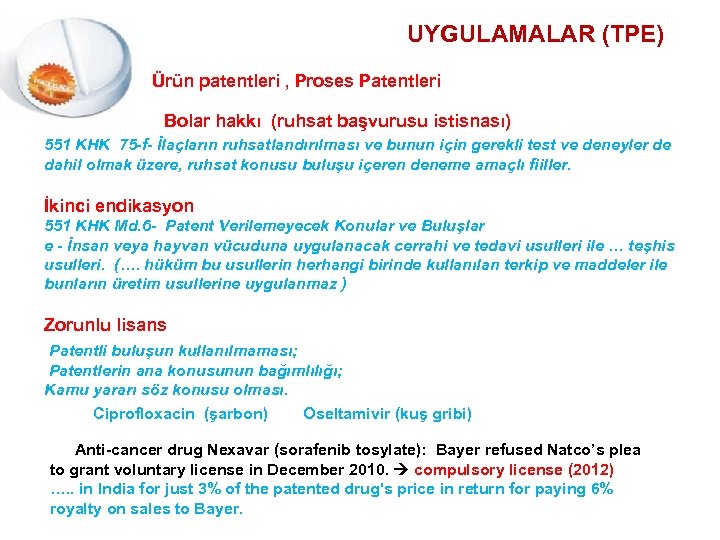 UYGULAMALAR (TPE)

Ürün patentleri , Proses Patentleri

Bolar hakkı (ruhsat başvurusu istisnası)

551 KHK 75-f- İlaçların ruhsatlandırılması ve bunun için gerekli test ve deneyler de dahil olmak üzere, ruhsat konusu buluşu içeren deneme amaçlı fiiller.

İkinci endikasyon
551 KHK Md.6- Patent Verilemeyecek Konular ve Buluşlar
e - İnsan veya hayvan vücuduna uygulanacak cerrahi ve tedavi usulleri ile … teşhis usulleri. (…. hüküm bu usullerin herhangi birinde kullanılan terkip ve maddeler ile bunların üretim usullerine uygulanmaz )

Zorunlu lisans

Patentli buluşun kullanılmaması;
Patentlerin ana konusunun bağımlılığı;
Kamu yararı söz konusu olması.

Ciprofloxacin (şarbon) Oseltamivir (kuş gribi)

Anti-cancer drug Nexavar (sorafenib tosylate): Bayer refused Natco's plea to grant voluntary license in December 2010. → compulsory license (2012) ….. in India for just 3% of the patented drug's price in return for paying 6% royalty on sales to Bayer.